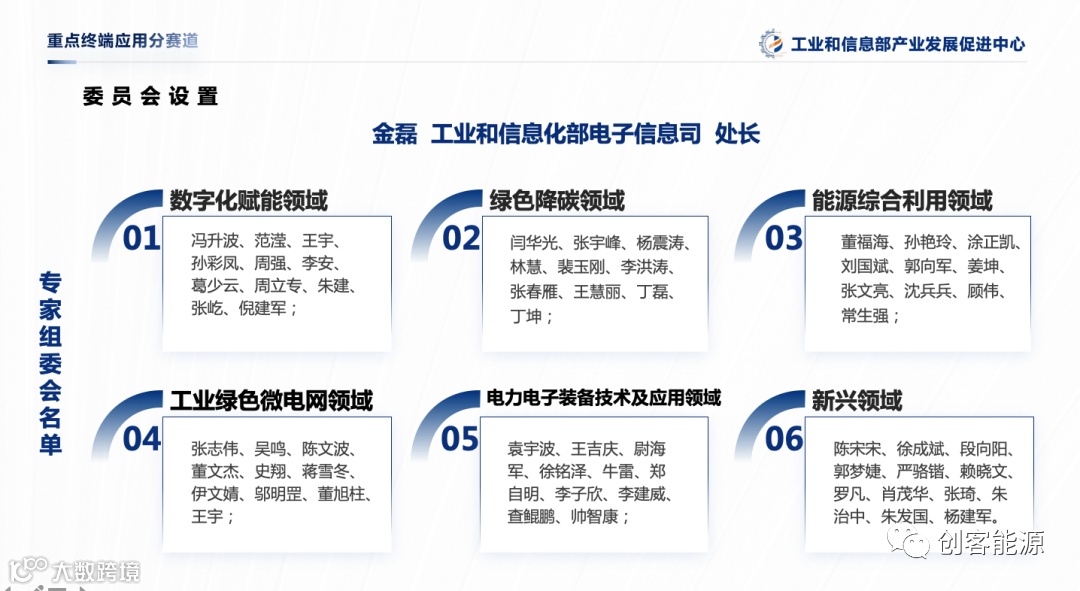 重点终端应用分赛道

工业和信息部产业发展促进中心

委员会设置

金磊 工业和信息化部电子信息司 处长

专家组委会名单

01 数字化赋能领域
冯升波、范滢、王宇、孙彩凤、周强、李安、葛少云、周立专、朱建、张屹、倪建军；

02 绿色降碳领域
闫华光、张宇峰、杨震涛、林慧、裴玉刚、李洪涛、张春雁、王慧丽、丁磊、丁坤；

03 能源综合利用领域
董福海、孙艳玲、涂正凯、刘国斌、郭向军、姜坤、张文亮、沈兵兵、顾伟、常生强；

04 工业绿色微电网领域
张志伟、吴鸣、陈文波、董文杰、史翔、蒋雪冬、伊文婧、邬明罡、董旭柱、王宇；

05 电力电子装备技术及应用领域
袁宇波、王吉庆、尉海军、徐铭泽、牛雷、郑自明、李子欣、李建威、查鲲鹏、帅智康；

06 新兴领域
陈宋宋、徐成斌、段向阳、郭梦婕、严骆锴、赖晓文、罗凡、肖茂华、张琦、朱治中、朱发国、杨建军。

大数跨境

创客能源